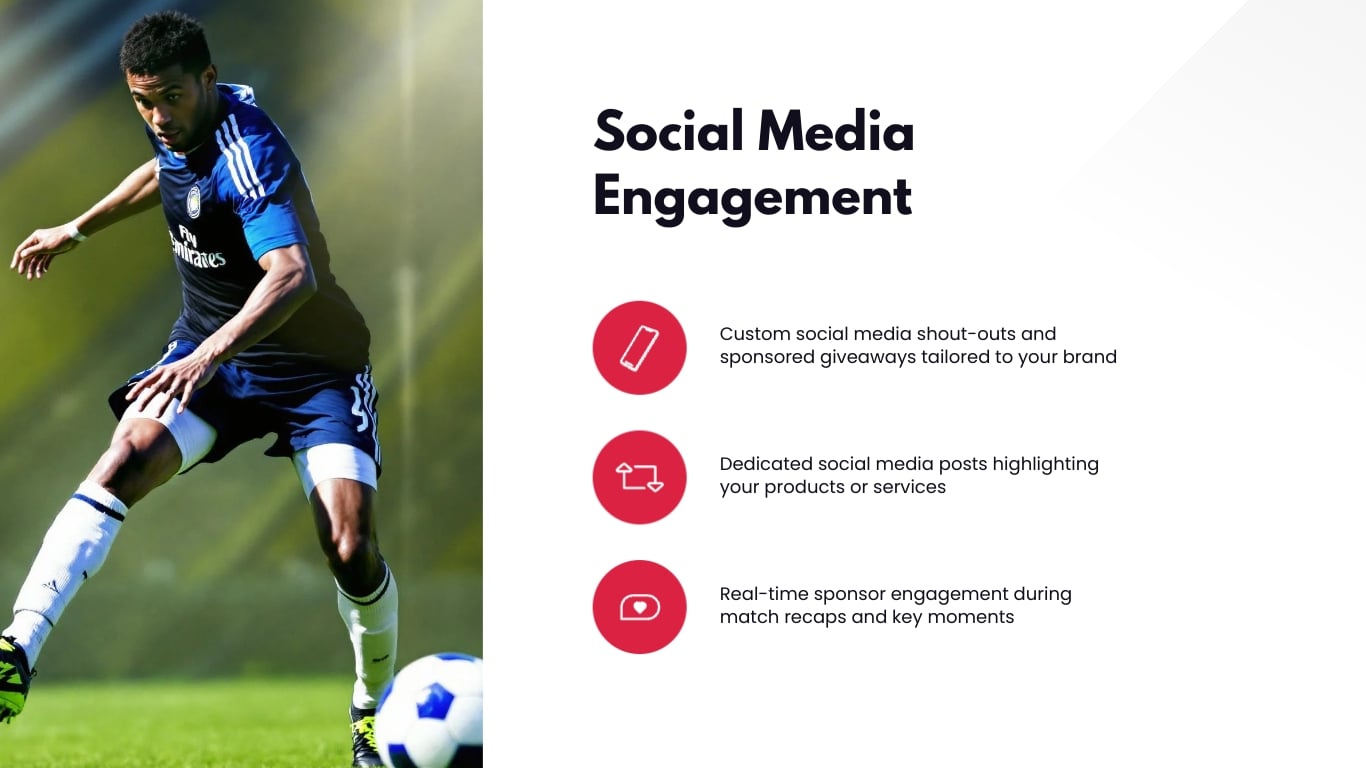 Fly Emirates

Social Media Engagement

Custom social media shout-outs and sponsored giveaways tailored to your brand

Dedicated social media posts highlighting your products or services

Real-time sponsor engagement during match recaps and key moments